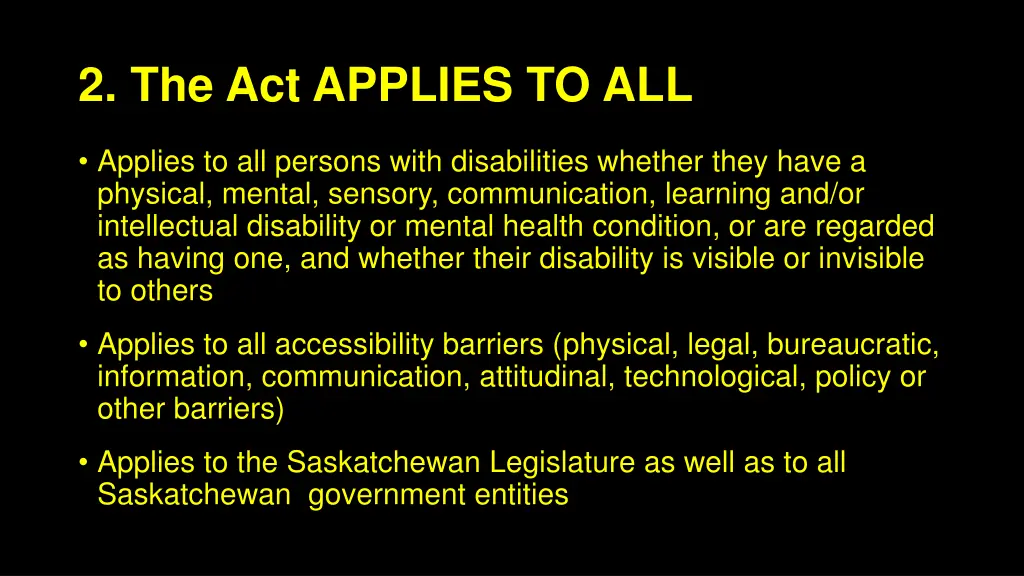 2. The Act APPLIES TO ALL

• Applies to all persons with disabilities whether they have a physical, mental, sensory, communication, learning and/or intellectual disability or mental health condition, or are regarded as having one, and whether their disability is visible or invisible to others

• Applies to all accessibility barriers (physical, legal, bureaucratic, information, communication, attitudinal, technological, policy or other barriers)

• Applies to the Saskatchewan Legislature as well as to all Saskatchewan government entities